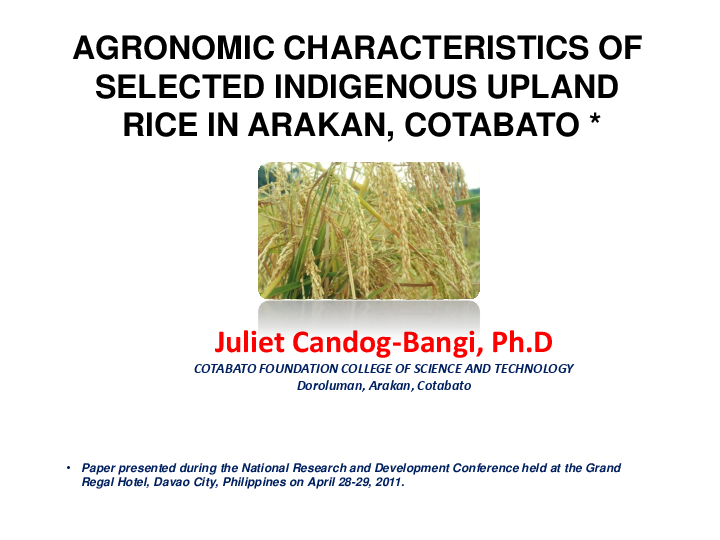 AGRONOMIC CHARACTERISTICS OF SELECTED INDIGENOUS UPLAND RICE IN ARAKAN, COTABATO *

Juliet Candog-Bangi, Ph.D

COTABATO FOUNDATION COLLEGE OF SCIENCE AND TECHNOLOGY
Doroluman, Arakan, Cotabato

• Paper presented during the National Research and Development Conference held at the Grand Regal Hotel, Davao City, Philippines on April 28-29, 2011.